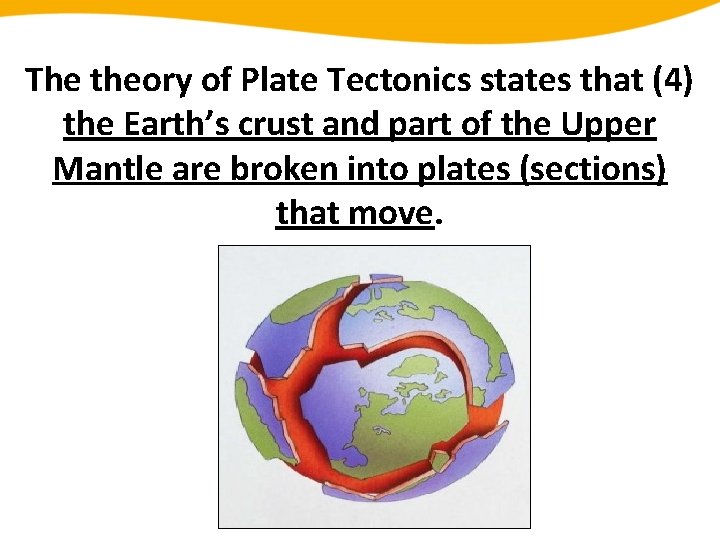 The theory of Plate Tectonics states that (4) the Earth's crust and part of the Upper Mantle are broken into plates (sections) that move.